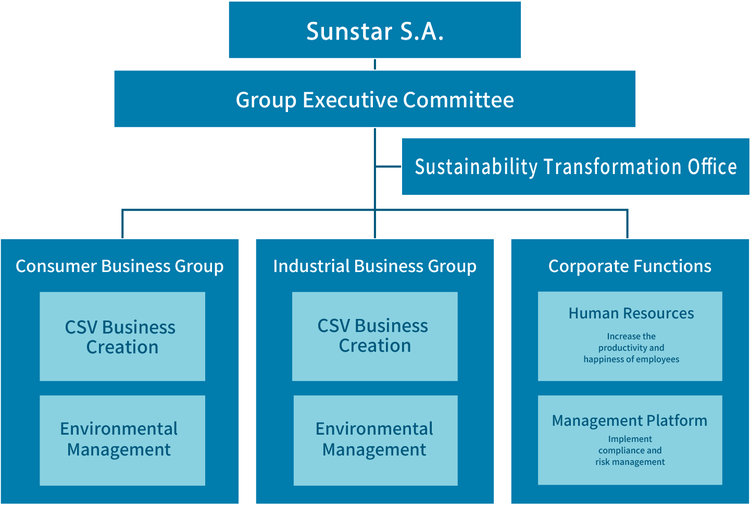 Sunstar S.A.

Group Executive Committee

Sustainability Transformation Office

Consumer Business Group

CSV Business Creation

Environmental Management

Industrial Business Group

CSV Business Creation

Environmental Management

Corporate Functions

Human Resources

Increase the productivity and happiness of employees

Management Platform

Implement compliance and risk management